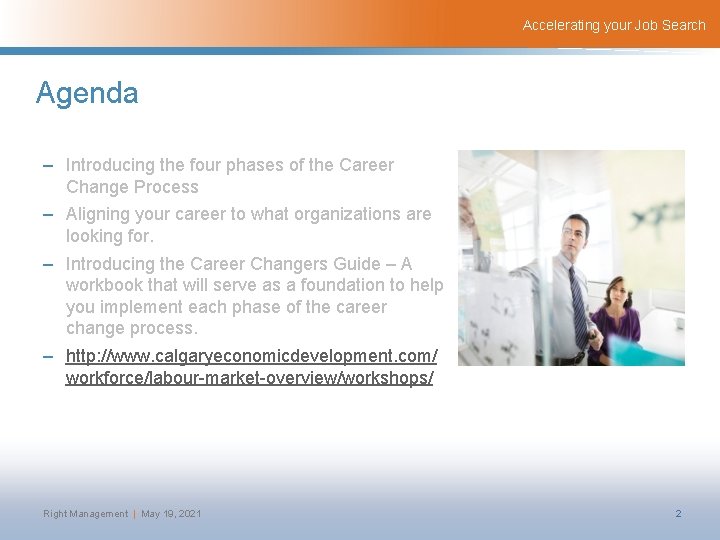 Accelerating your Job Search

Agenda

– Introducing the four phases of the Career Change Process

– Aligning your career to what organizations are looking for.

– Introducing the Career Changers Guide – A workbook that will serve as a foundation to help you implement each phase of the career change process.

– http://www.calgaryeconomicdevelopment.com/workforce/labour-market-overview/workshops/

Right Management | May 19, 2021

2